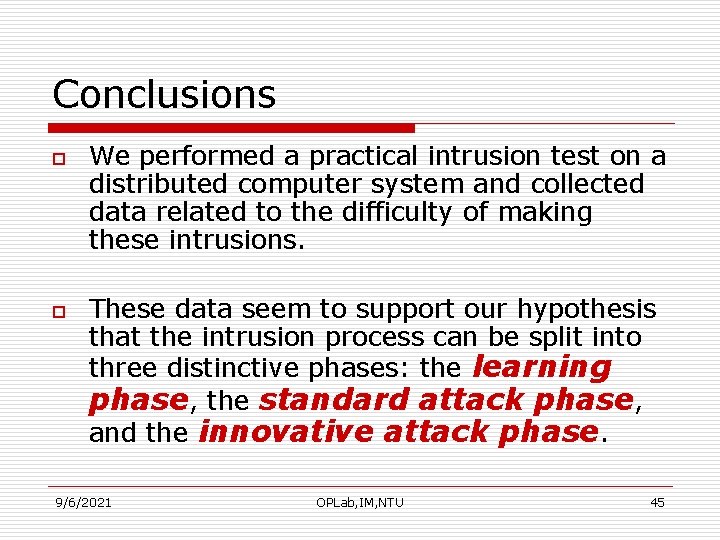 Conclusions

We performed a practical intrusion test on a distributed computer system and collected data related to the difficulty of making these intrusions.

These data seem to support our hypothesis that the intrusion process can be split into three distinctive phases: the learning phase, the standard attack phase, and the innovative attack phase.

9/6/2021

OPLab,IM,NTU

45